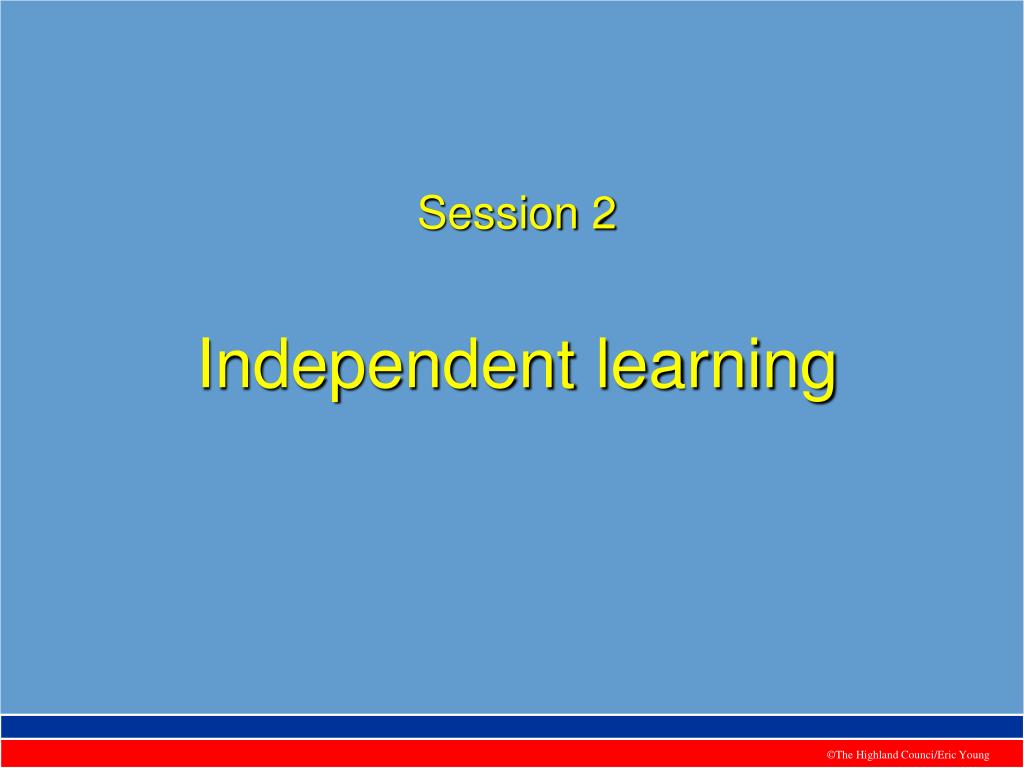 Session 2

Independent learning

©The Highland Counci/Eric Young